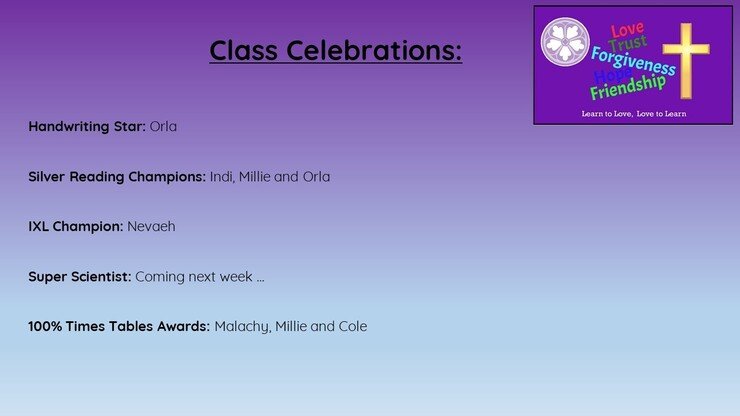 Class Celebrations:

Love
Trust
Forgiveness
Hope
Friendship
Learn to Love, Love to Learn

Handwriting Star: Orla

Silver Reading Champions: Indi, Millie and Orla

IXL Champion: Nevaeh

Super Scientist: Coming next week …

100% Times Tables Awards: Malachy, Millie and Cole